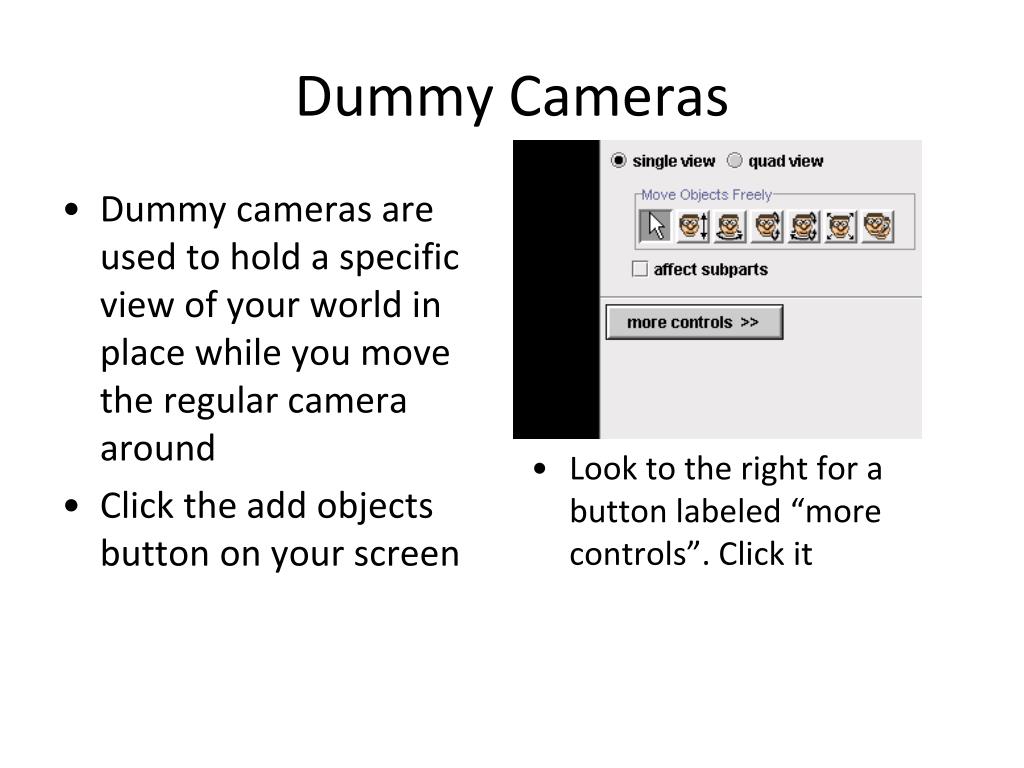 Dummy Cameras

• Dummy cameras are used to hold a specific view of your world in place while you move the regular camera around

• Click the add objects button on your screen

single view quad view

Move Objects Freely

affect subparts

more controls >>

• Look to the right for a button labeled “more controls”. Click it